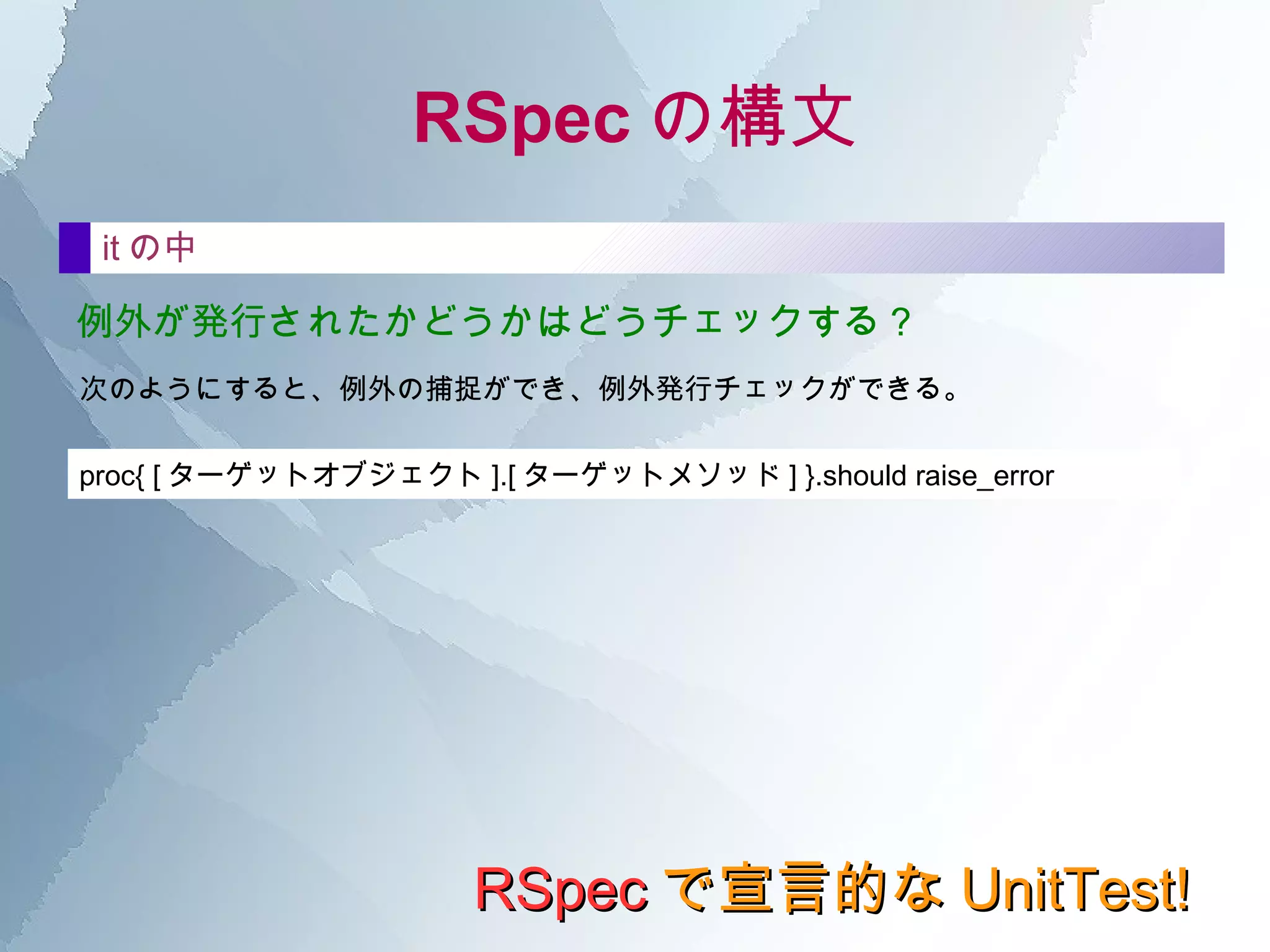 RSpec の構文

it の中

例外が発行されたかどうかはどうチェックする？

次のようにすると、例外の捕捉ができ、例外発行チェックができる。

proc{ [ ターゲットオブジェクト ].[ ターゲットメソッド ] }.should raise_error

RSpec で宣言的な UnitTest!